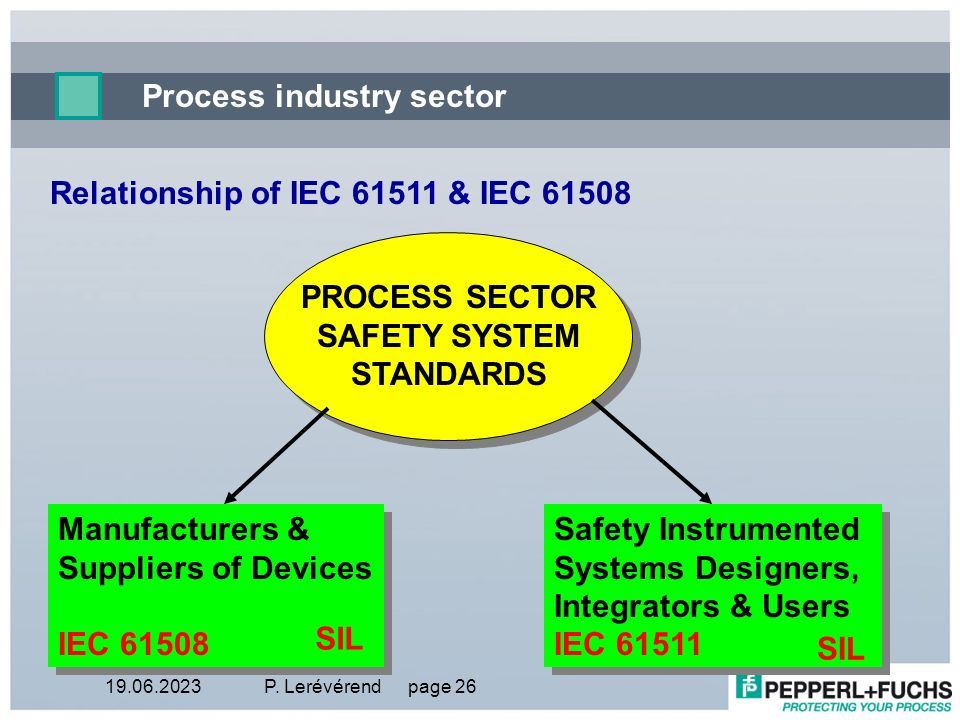 Process industry sector

Relationship of IEC 61511 & IEC 61508

PROCESS SECTOR SAFETY SYSTEM STANDARDS

Manufacturers & Suppliers of Devices

IEC 61508 SIL

Safety Instrumented Systems Designers, Integrators & Users

IEC 61511 SIL

19.06.2023 P. Lerévérend page 26

PEPPERL+FUCHS
PROTECTING YOUR PROCESS